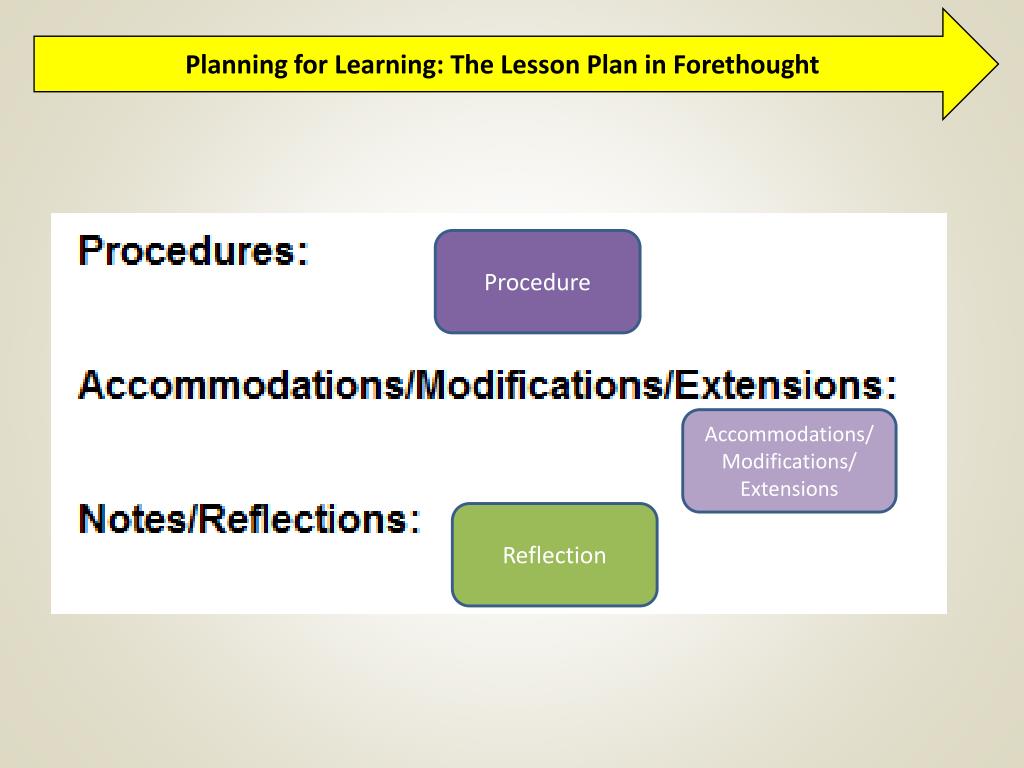 Planning for Learning: The Lesson Plan in Forethought

Procedures:

Procedure

Accommodations/Modifications/Extensions:

Accommodations/ Modifications/ Extensions

Notes/Reflections:

Reflection